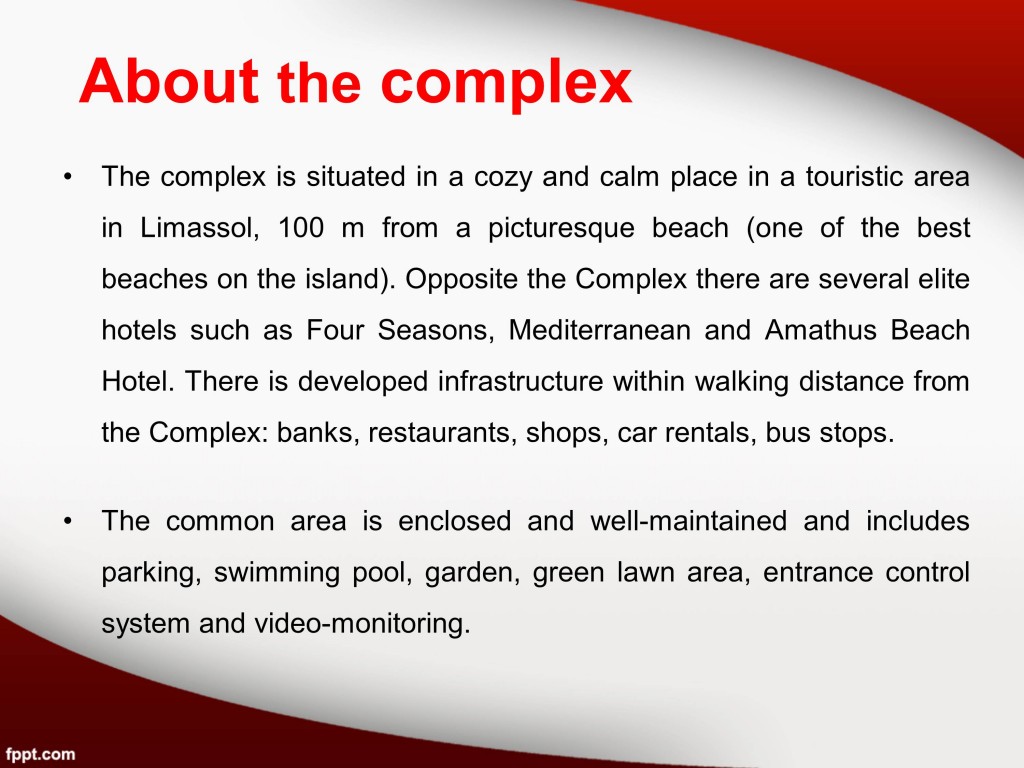 About the complex

• The complex is situated in a cozy and calm place in a touristic area in Limassol, 100 m from a picturesque beach (one of the best beaches on the island). Opposite the Complex there are several elite hotels such as Four Seasons, Mediterranean and Amathus Beach Hotel. There is developed infrastructure within walking distance from the Complex: banks, restaurants, shops, car rentals, bus stops.

• The common area is enclosed and well-maintained and includes parking, swimming pool, garden, green lawn area, entrance control system and video-monitoring.

fppt.com